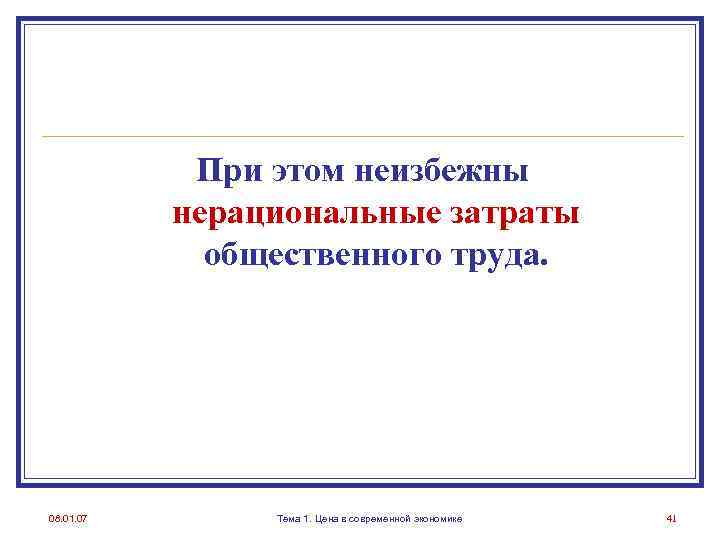 При этом неизбежны нерациональные затраты общественного труда.

08.01.07

Тема 1. Цена в современной экономике

41